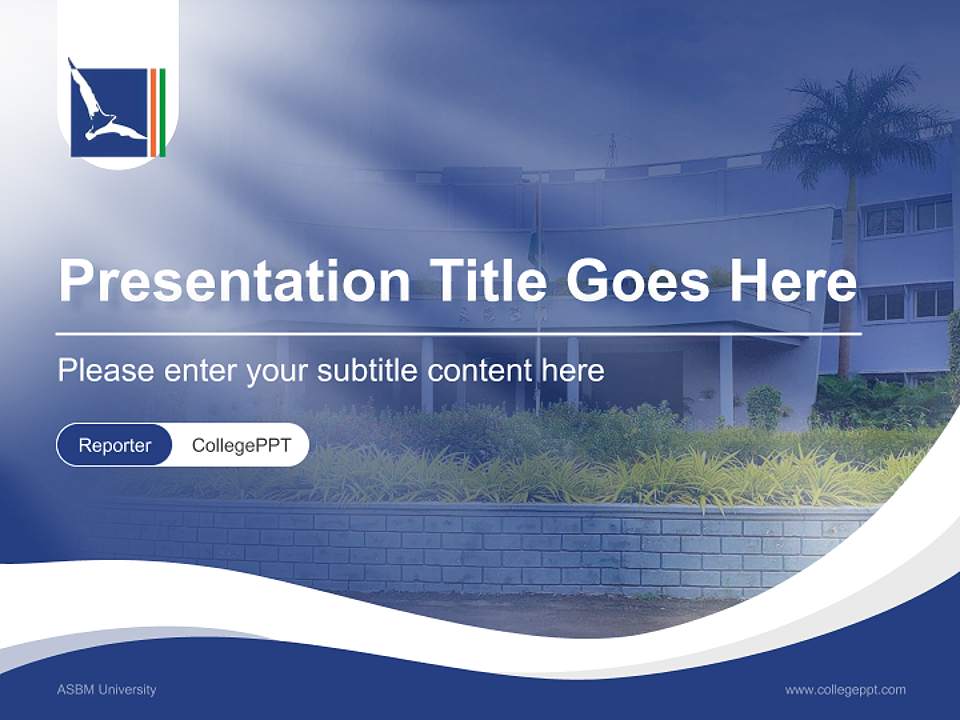 Presentation Title Goes Here

Please enter your subtitle content here

Reporter CollegePPT

ASBM University

www.collegeppt.com